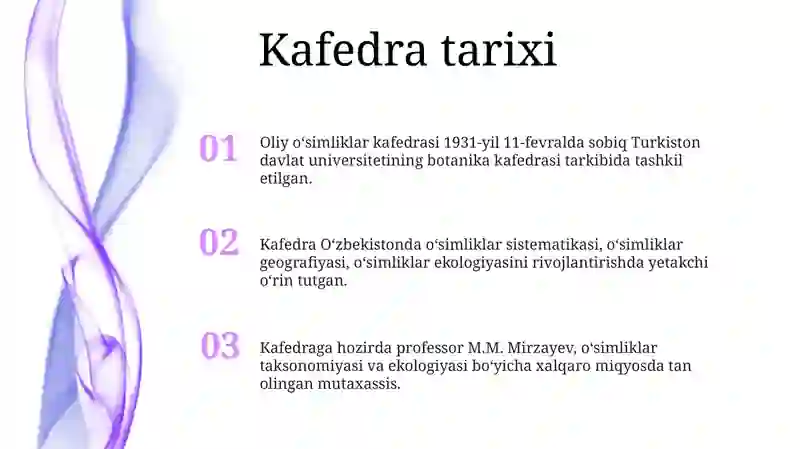 Kafedra tarixi

01 Oliy oʻsimliklar kafedrasi 1931-yil 11-fevralda sobiq Turkiston davlat universitetining botanika kafedrasi tarkibida tashkil etilgan.

02 Kafedra Oʻzbekistonda oʻsimliklar sistematikasi, oʻsimliklar geografiyasi, oʻsimliklar ekologiyasini rivojlantirishda yetakchi oʻrin tutgan.

03 Kafedraga hozirda professor M.M. Mirzayev, oʻsimliklar taksonomiyasi va ekologiyasi boʻyicha xalqaro miqyosda tan olingan mutaxassis.